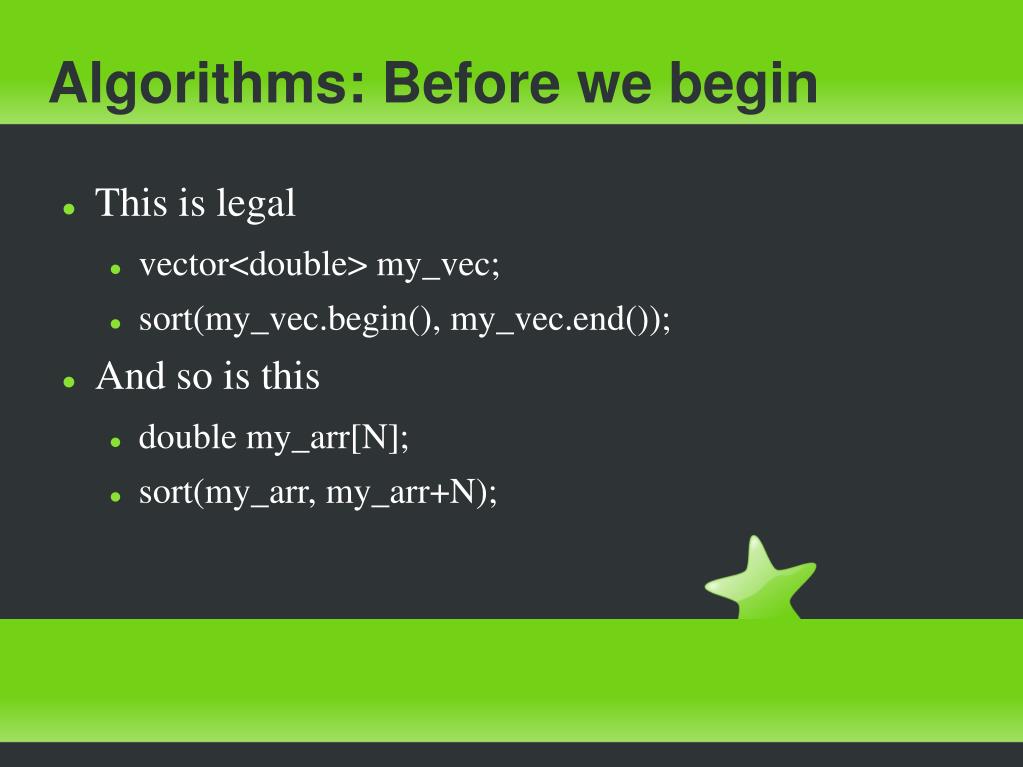 Algorithms: Before we begin

- This is legal
  - vector<double> my_vec;
  - sort(my_vec.begin(), my_vec.end());
- And so is this
  - double my_arr[N];
  - sort(my_arr, my_arr+N);